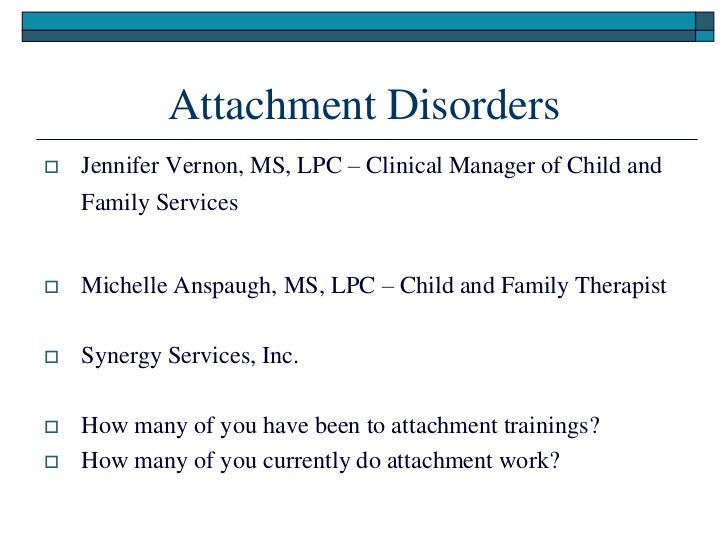 Attachment Disorders

Jennifer Vernon, MS, LPC – Clinical Manager of Child and Family Services

Michelle Anspaugh, MS, LPC – Child and Family Therapist

Synergy Services, Inc.

How many of you have been to attachment trainings?

How many of you currently do attachment work?